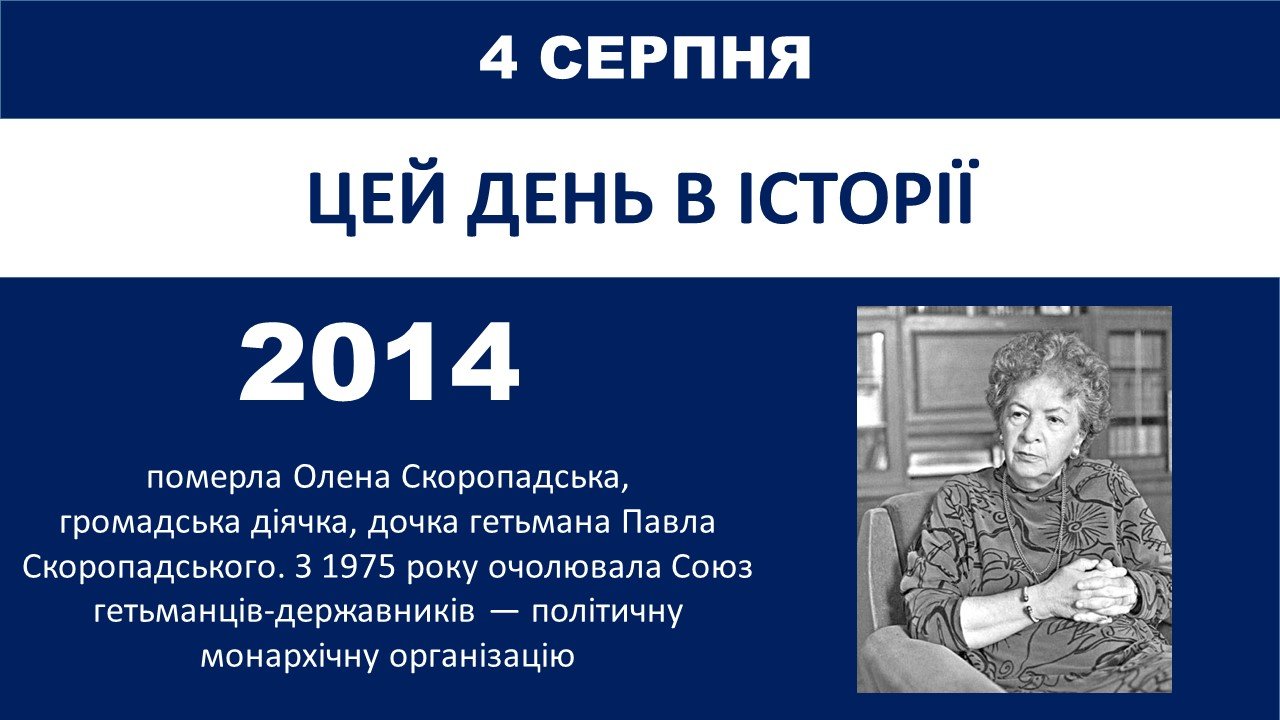 4 СЕРПНЯ

ЦЕЙ ДЕНЬ В ІСТОРІЇ

2014

померла Олена Скоропадська, громадська діячка, дочка гетьмана Павла Скоропадського. З 1975 року очолювала Союз гетьманців-державників — політичну монархічну організацію